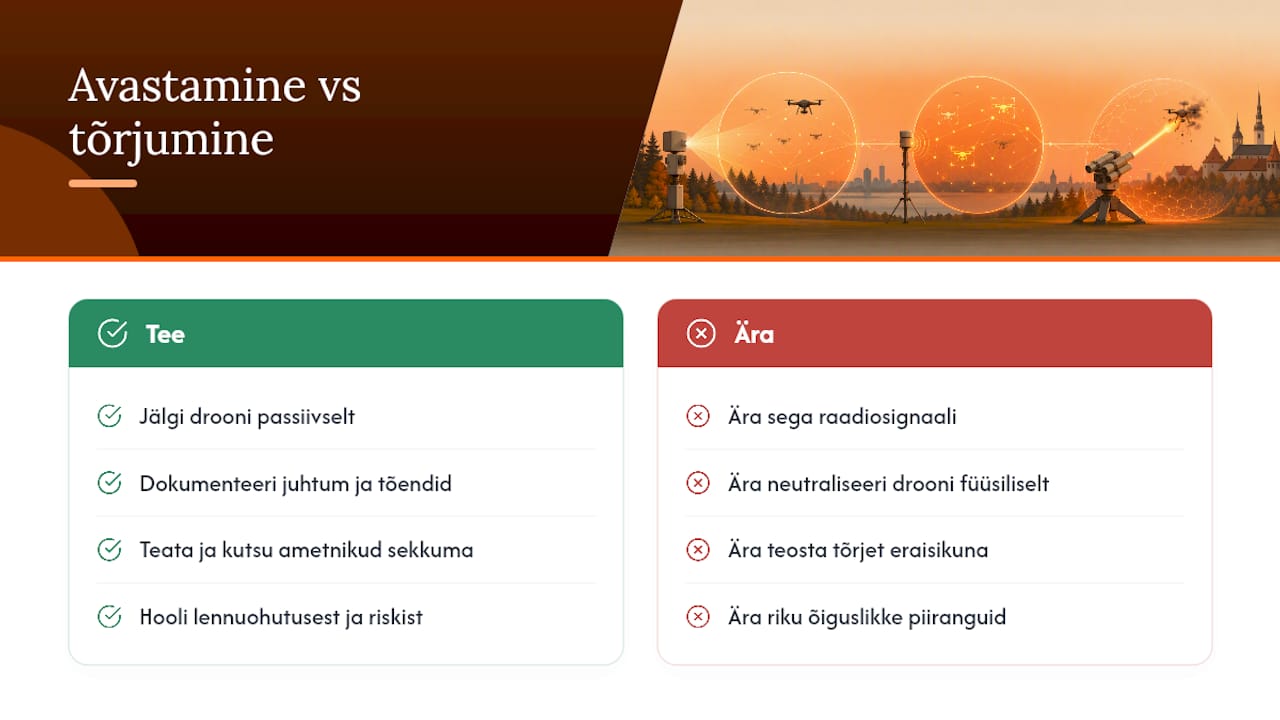 Avastamine vs tõrjumine

Tee

Jälgi drooni passiivselt

Dokumenteeri juhtum ja tõendid

Teata ja kutsu ametnikud sekkuma

Hooli lennuohutusest ja riskist

Ära

Ära sega raadiosignaali

Ära neutraliseeri drooni füüsiliselt

Ära teosta tõrjet eraisikuna

Ära riku õiguslikke piiranguid